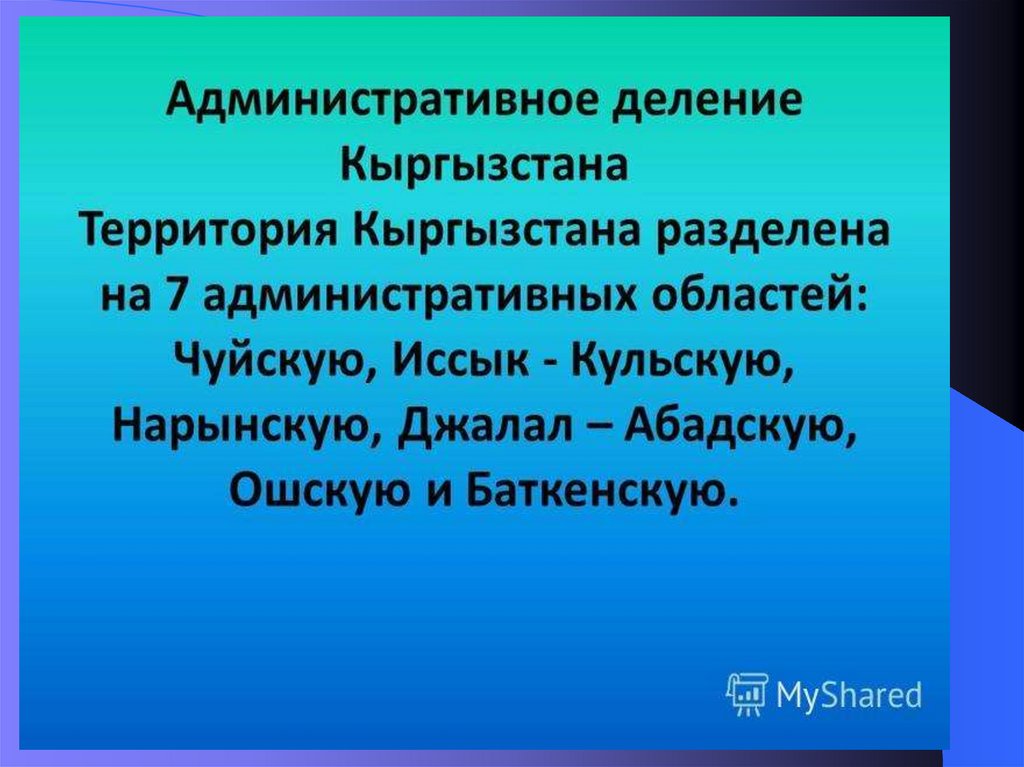 Административное деление Кыргызстана
Территория Кыргызстана разделена на 7 административных областей: Чуйскую, Иссык - Кульскую, Нарынскую, Джалал – Абадскую, Ошскую и Баткенскую.

MyShared